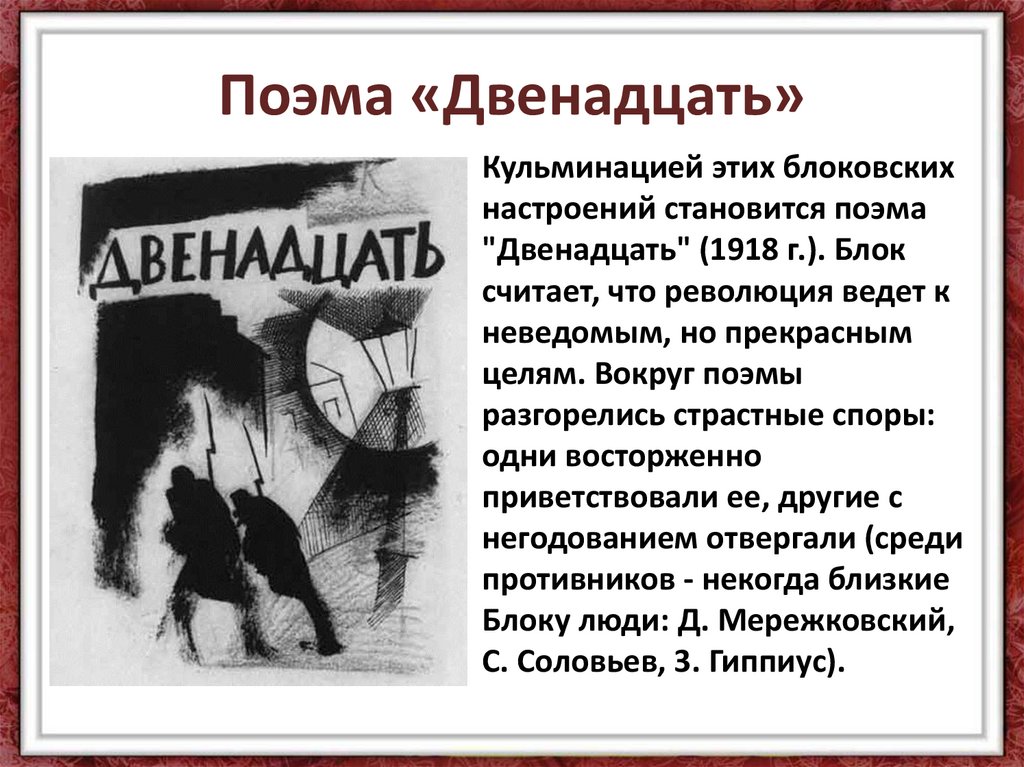 Поэма «Двенадцать»

ДВЕНАДЦАТЬ

Кульминацией этих блоковских настроений становится поэма "Двенадцать" (1918 г.). Блок считает, что революция ведет к неведомым, но прекрасным целям. Вокруг поэмы разгорелись страстные споры: одни восторженно приветствовали ее, другие с негодованием отвергали (среди противников - некогда близкие Блоку люди: Д. Мережковский, С. Соловьев, З. Гиппиус).